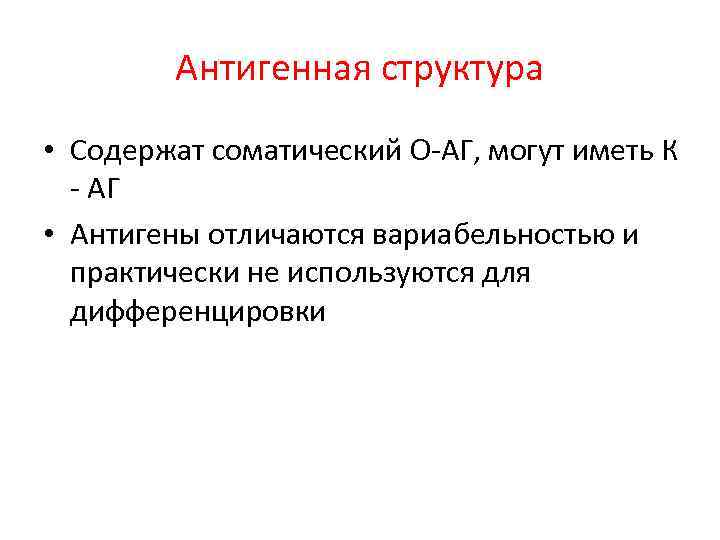 Антигенная структура

• Содержат соматический О-АГ, могут иметь К - АГ

• Антигены отличаются вариабельностью и практически не используются для дифференцировки